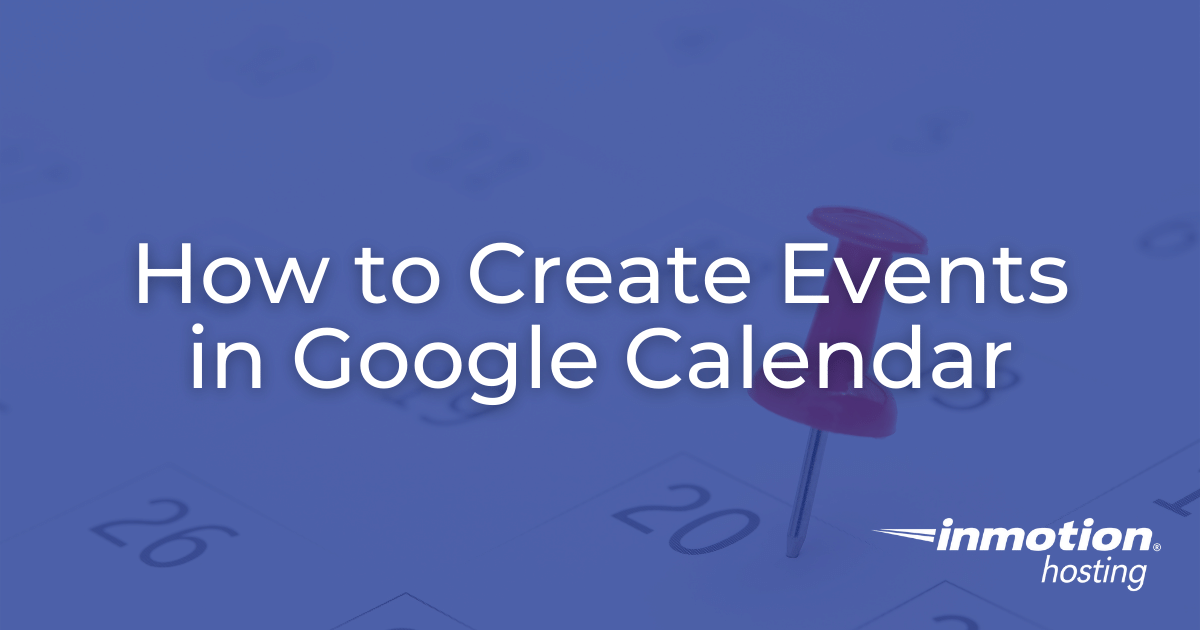 How to Create Events in Google Calendar

26

20

inmotion® hosting